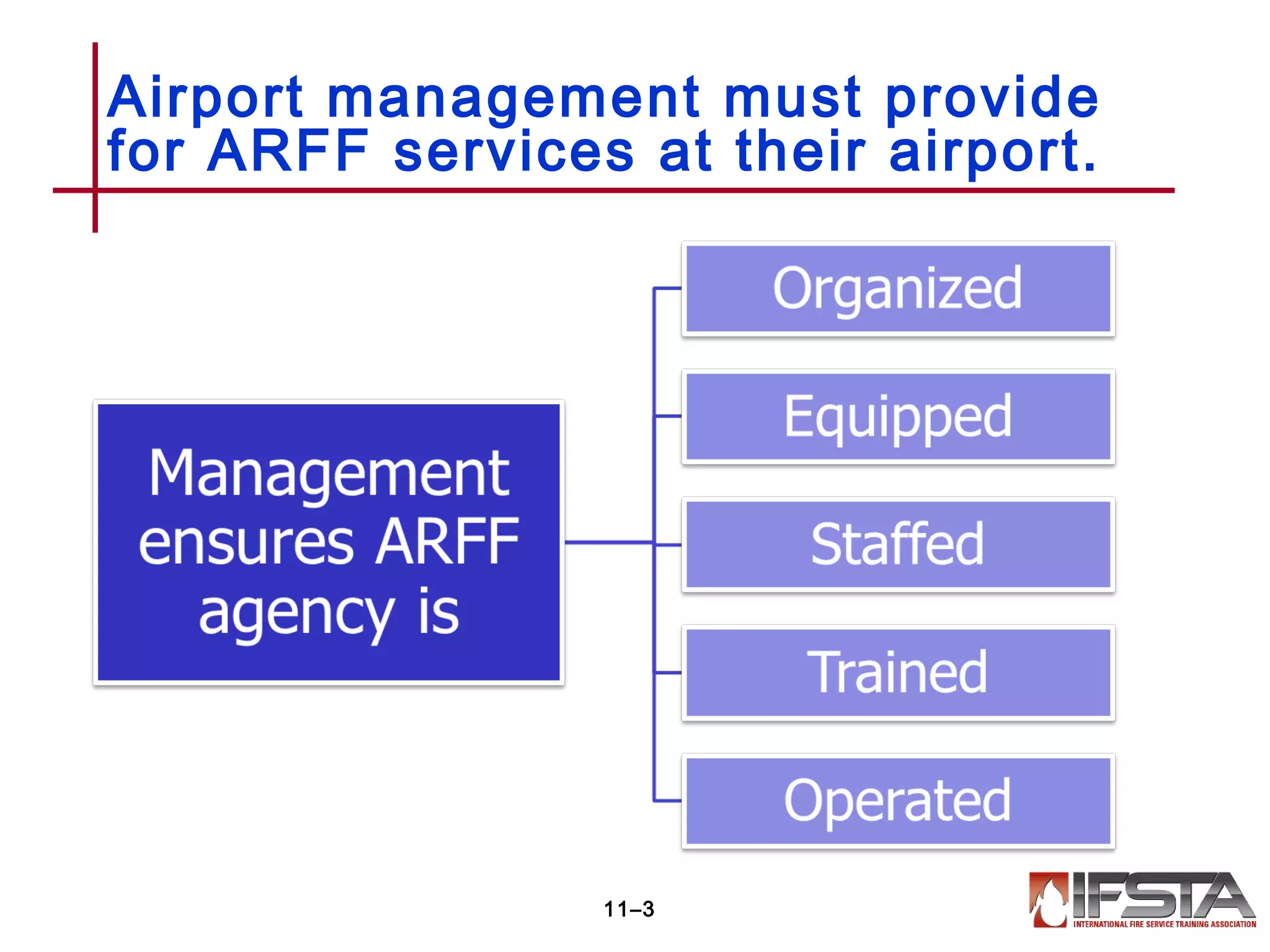 Airport management must provide for ARFF services at their airport.

Management ensures ARFF agency is

Organized

Equipped

Staffed

Trained

Operated

11–3

IFSTA
INTERNATIONAL FIRE SERVICE TRAINING ASSOCIATION